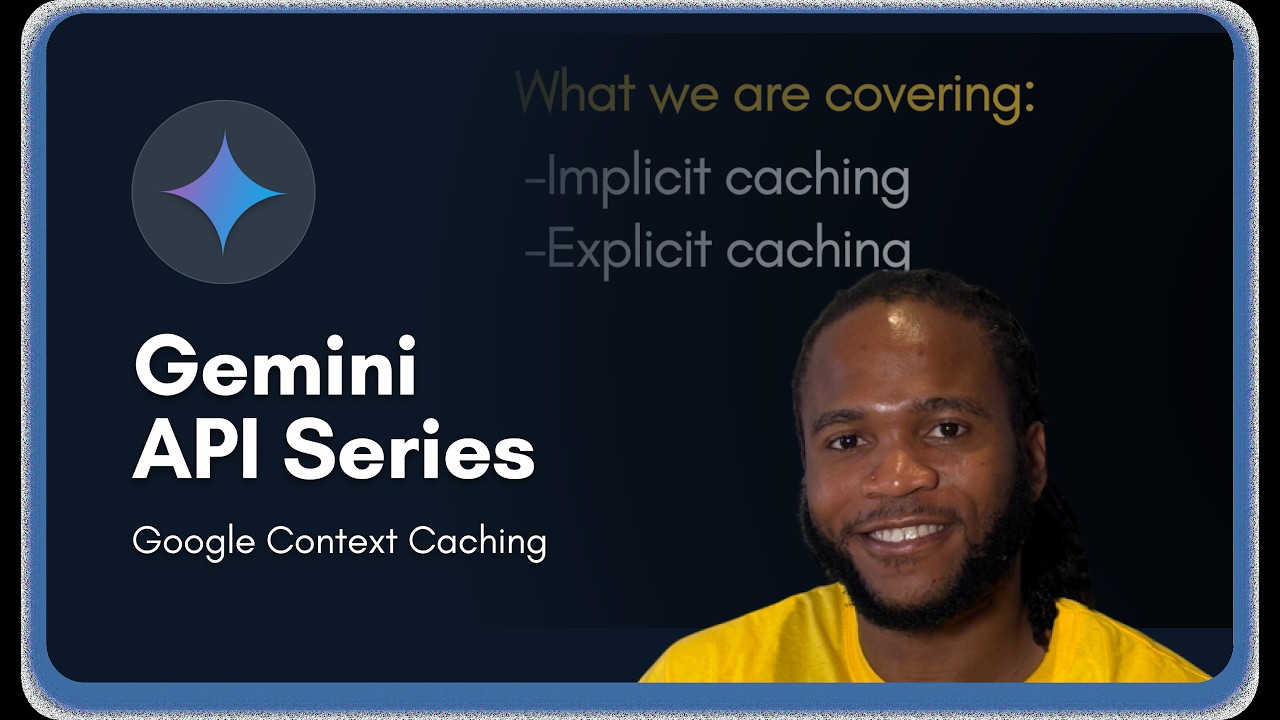 What we are covering:
-Implicit caching
-Explicit caching

Gemini API Series

Google Context Caching